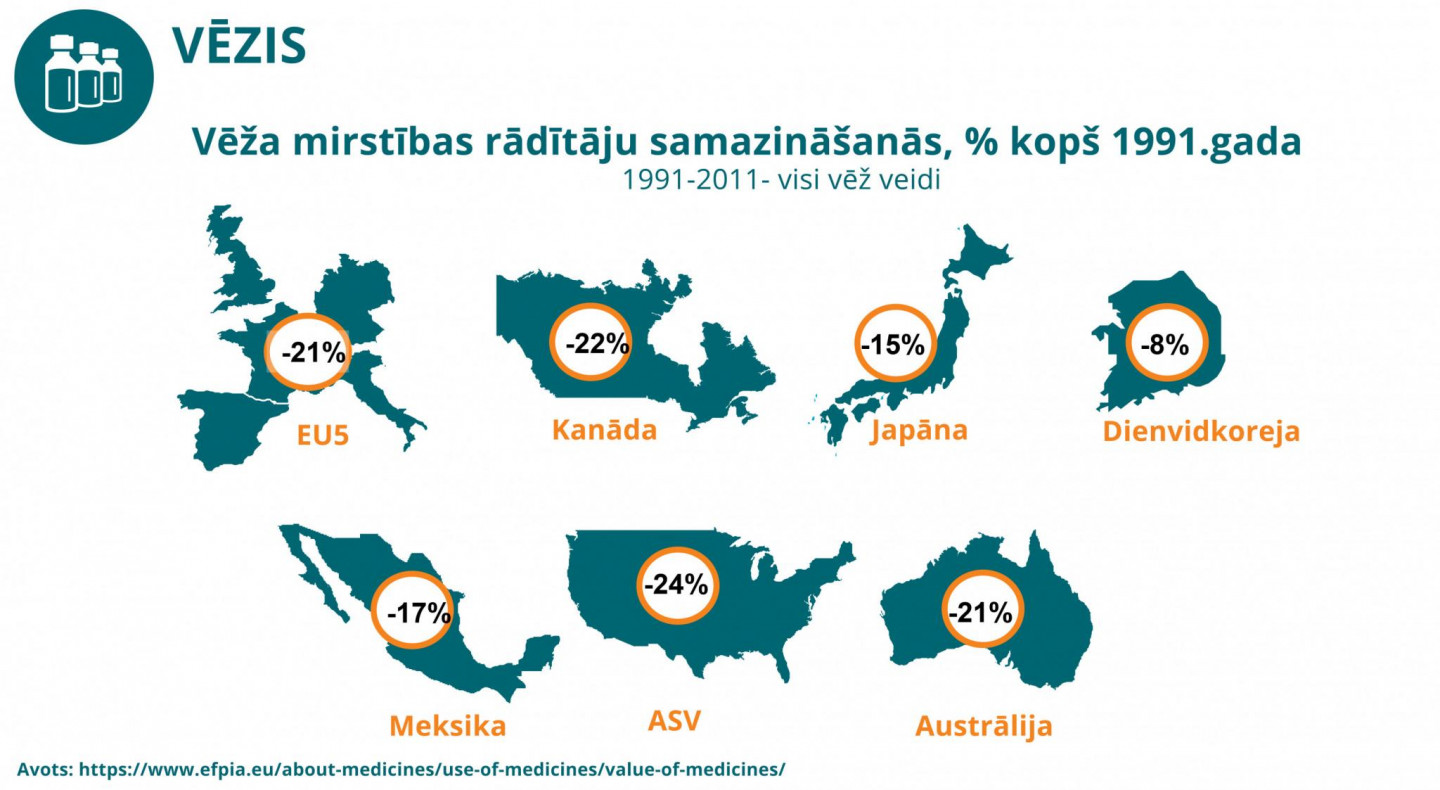 VĒZIS

Vēža mirstības rādītāju samazināšanās, % kopš 1991.gada
1991-2011- visi vēž veidi

-21%
EU5

-22%
Kanāda

-15%
Japāna

-8%
Dienvidkoreja

-17%
Meksika

-24%
ASV

-21%
Austrālija

Avots: https://www.efpia.eu/about-medicines/use-of-medicines/value-of-medicines/